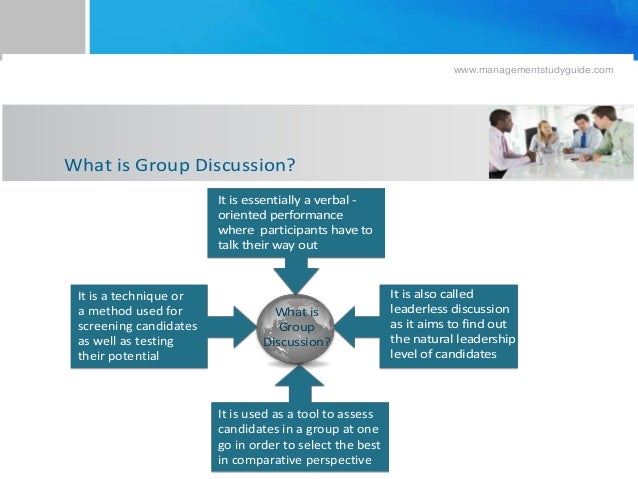 www.managementstudyguide.com

What is Group Discussion?

It is essentially a verbal - oriented performance where participants have to talk their way out

It is a technique or a method used for screening candidates as well as testing their potential

What is Group Discussion?

It is also called leaderless discussion as it aims to find out the natural leadership level of candidates

It is used as a tool to assess candidates in a group at one go in order to select the best in comparative perspective